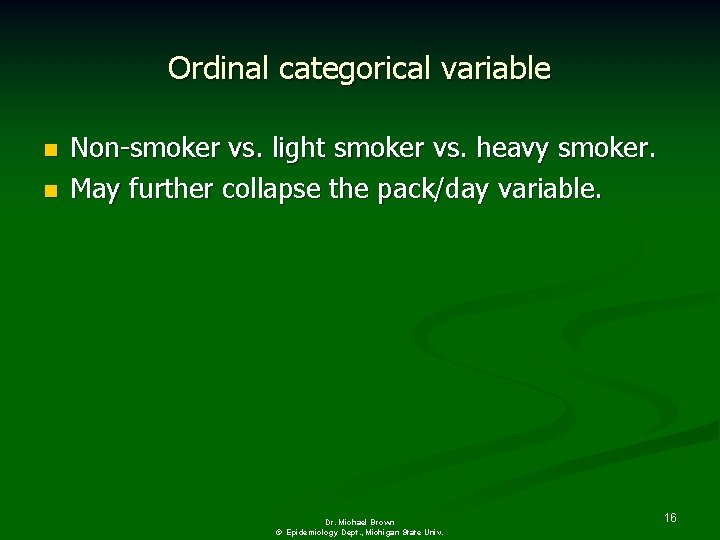 Ordinal categorical variable

- Non-smoker vs. light smoker vs. heavy smoker.
- May further collapse the pack/day variable.

Dr. Michael Brown
© Epidemiology Dept., Michigan State Univ.

16